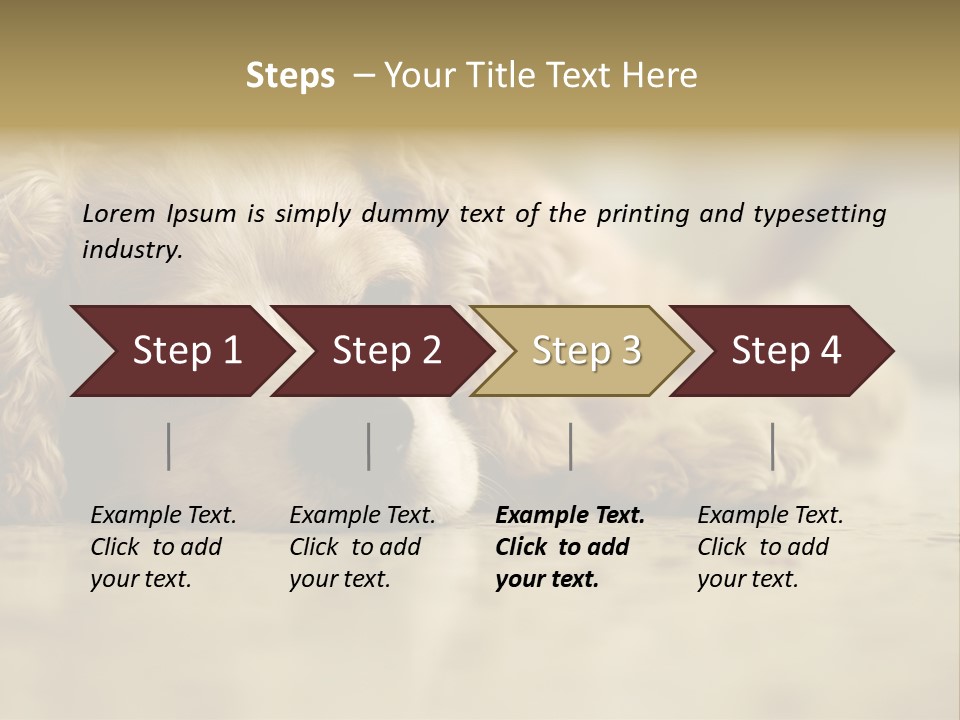 Steps – Your Title Text Here

Lorem Ipsum is simply dummy text of the printing and typesetting industry.

Step 1

Step 2

Step 3

Step 4

Example Text. Click to add your text.

Example Text. Click to add your text.

Example Text. Click to add your text.

Example Text. Click to add your text.